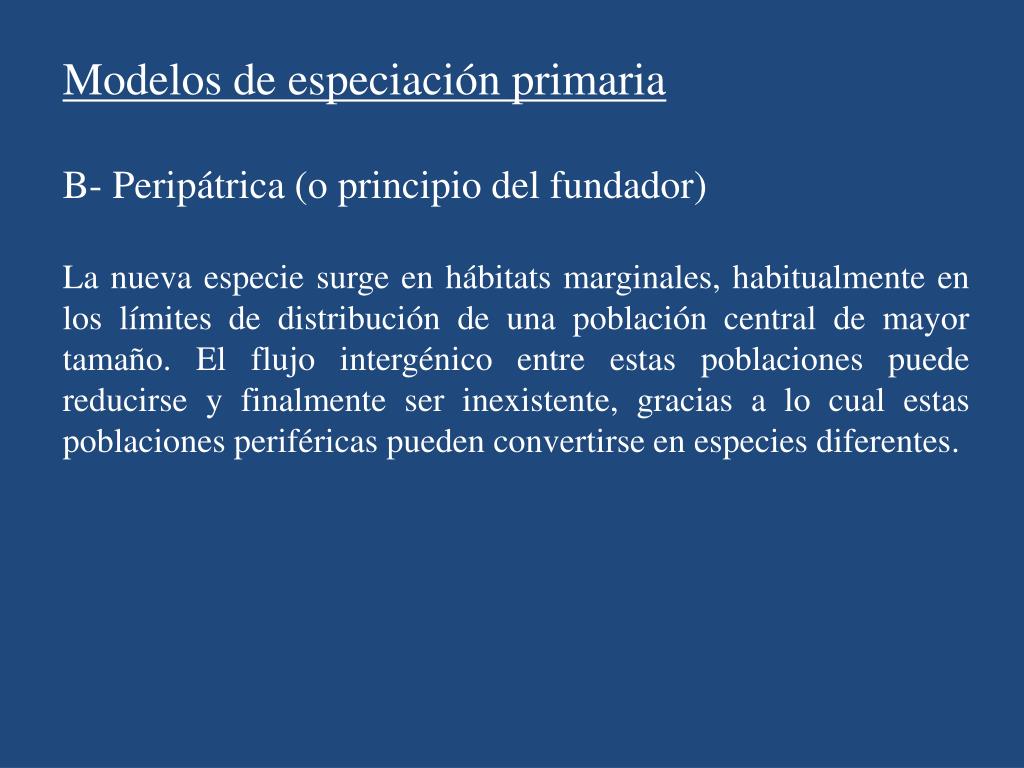 Modelos de especiación primaria

B- Peripátrica (o principio del fundador)

La nueva especie surge en hábitats marginales, habitualmente en los límites de distribución de una población central de mayor tamaño. El flujo intergénico entre estas poblaciones puede reducirse y finalmente ser inexistente, gracias a lo cual estas poblaciones periféricas pueden convertirse en especies diferentes.